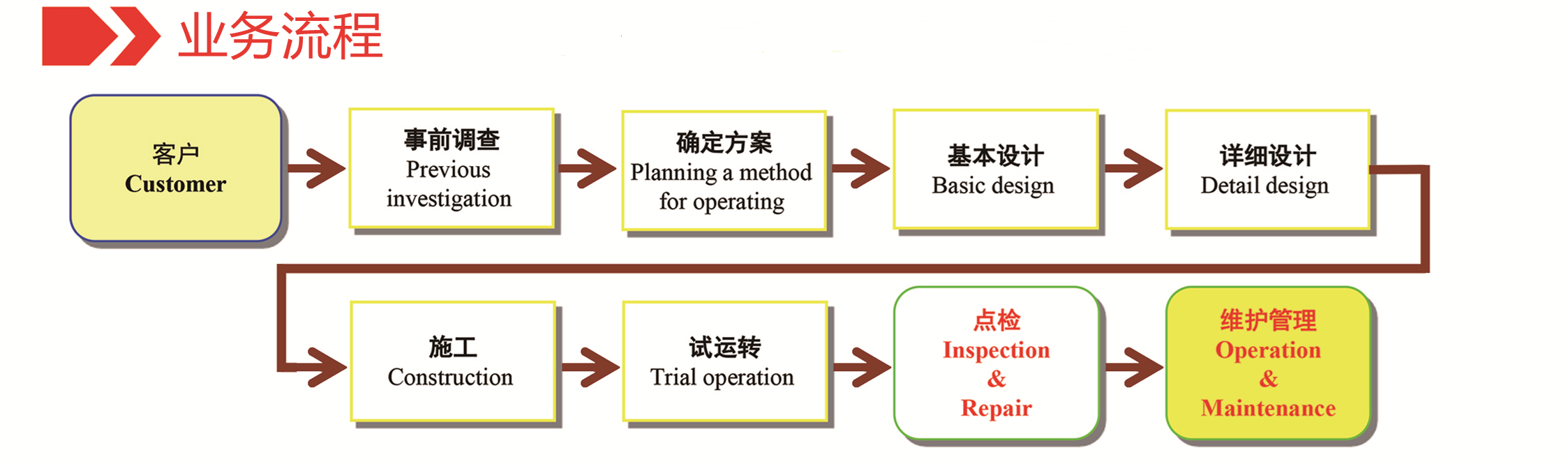 业务流程

客户
Customer

事前调查
Previous investigation

确定方案
Planning a method for operating

基本设计
Basic design

详细设计
Detail design

施工
Construction

试运转
Trial operation

点检
Inspection
&
Repair

维护管理
Operation
&
Maintenance